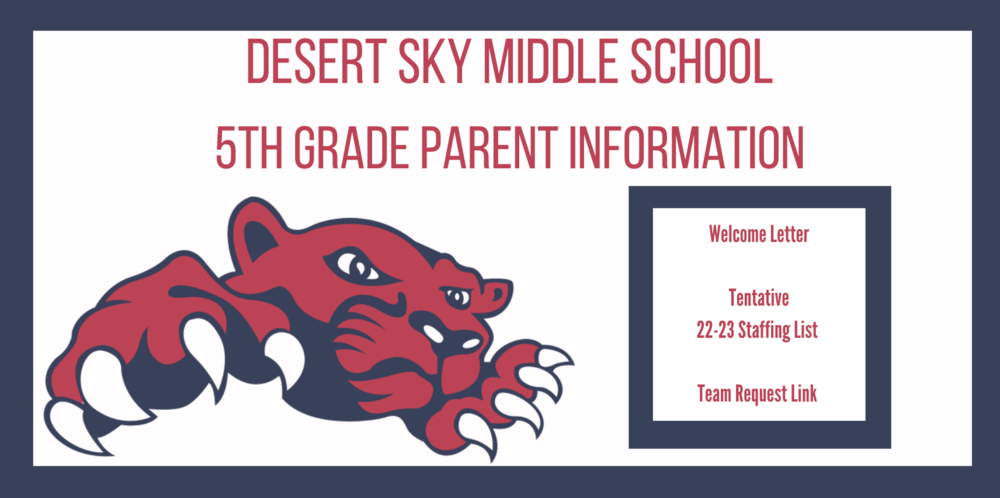 DESERT SKY MIDDLE SCHOOL

5TH GRADE PARENT INFORMATION

Welcome Letter

Tentative
22-23 Staffing List

Team Request Link